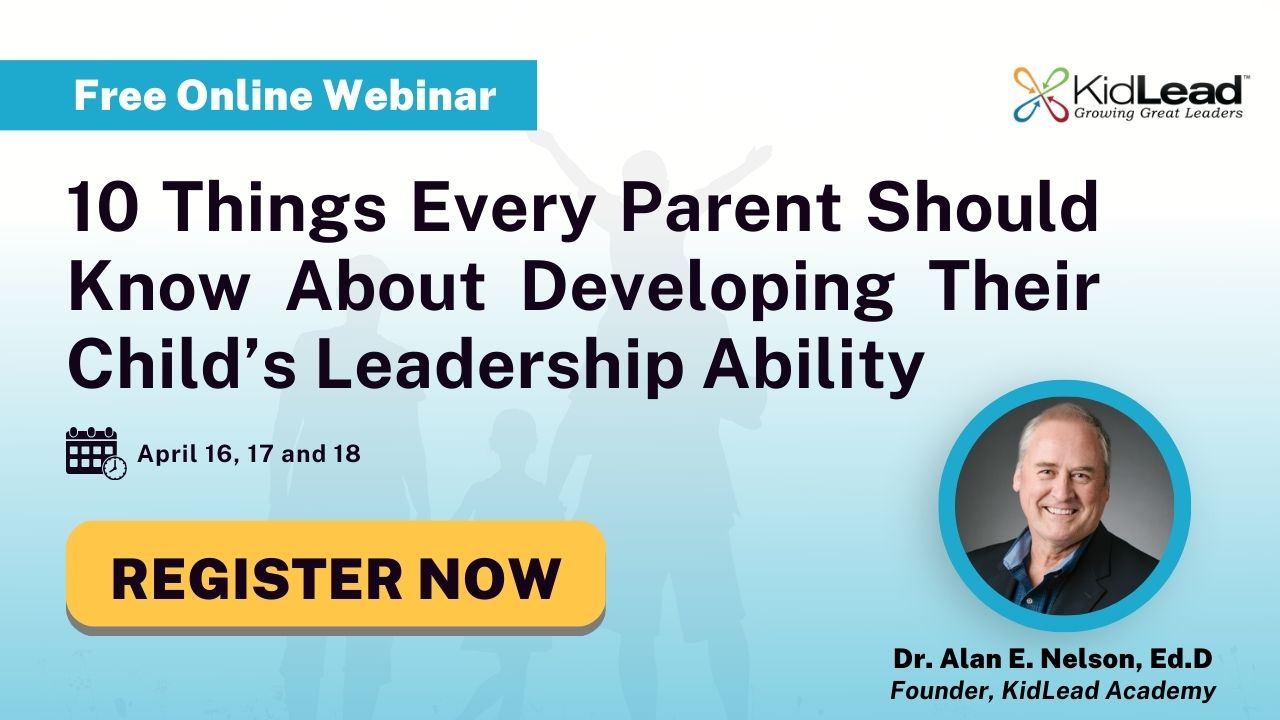 Free Online Webinar

KidLead™
Growing Great Leaders

10 Things Every Parent Should Know About Developing Their Child's Leadership Ability

April 16, 17 and 18

REGISTER NOW

Dr. Alan E. Nelson, Ed.D
Founder, KidLead Academy